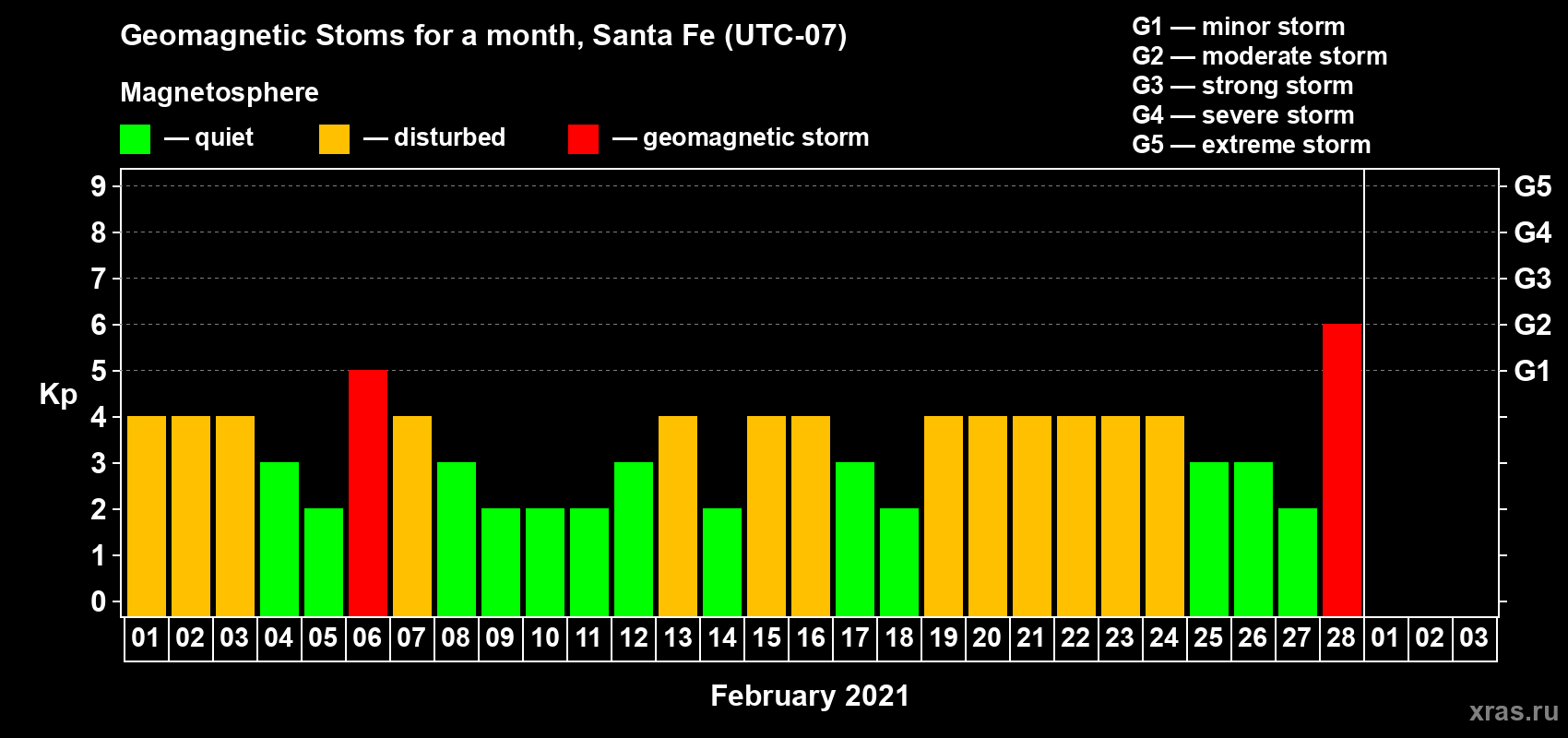 Geomagnetic Stoms for a month, Santa Fe (UTC-07)

Magnetosphere

— quiet — disturbed — geomagnetic storm

G1 — minor storm
G2 — moderate storm
G3 — strong storm
G4 — severe storm
G5 — extreme storm

Kp

9
8
7
6
5
4
3
2
1
0

G5
G4
G3
G2
G1

01 02 03 04 05 06 07 08 09 10 11 12 13 14 15 16 17 18 19 20 21 22 23 24 25 26 27 28 01 02 03

February 2021

xras.ru